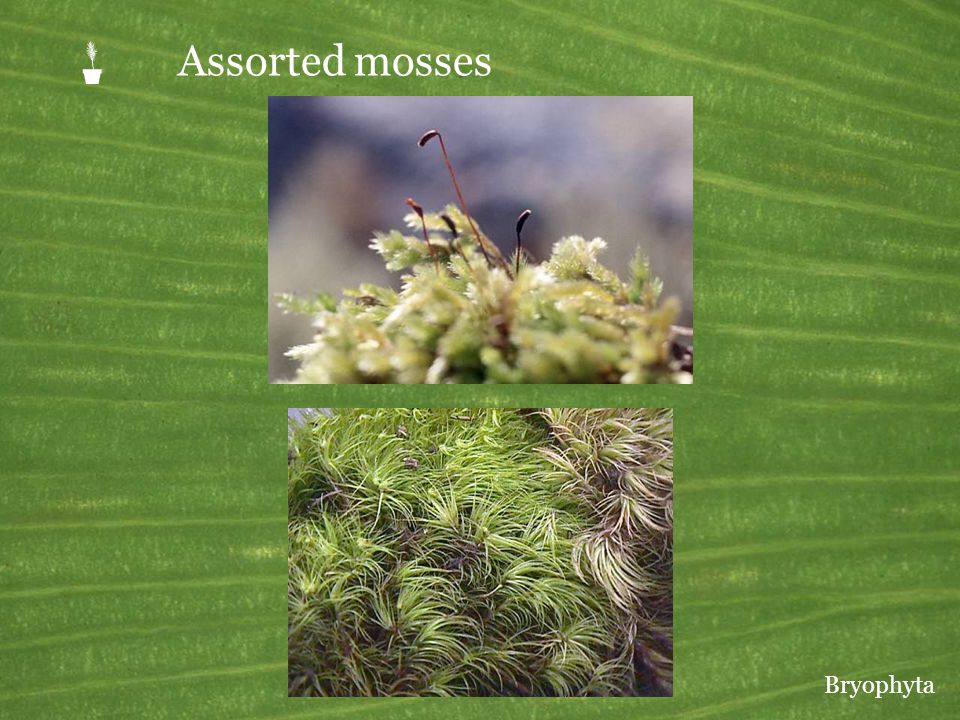 Assorted mosses

Bryophyta